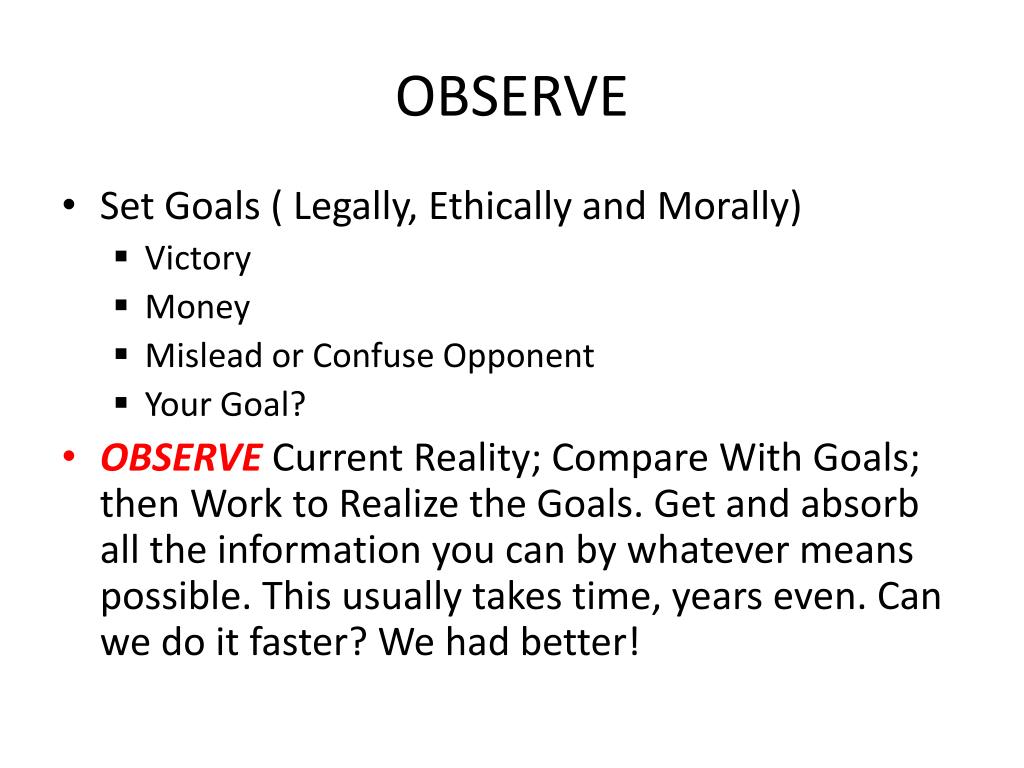 OBSERVE

• Set Goals ( Legally, Ethically and Morally)
  ▪ Victory
  ▪ Money
  ▪ Mislead or Confuse Opponent
  ▪ Your Goal?
• OBSERVE Current Reality; Compare With Goals; then Work to Realize the Goals. Get and absorb all the information you can by whatever means possible. This usually takes time, years even. Can we do it faster? We had better!